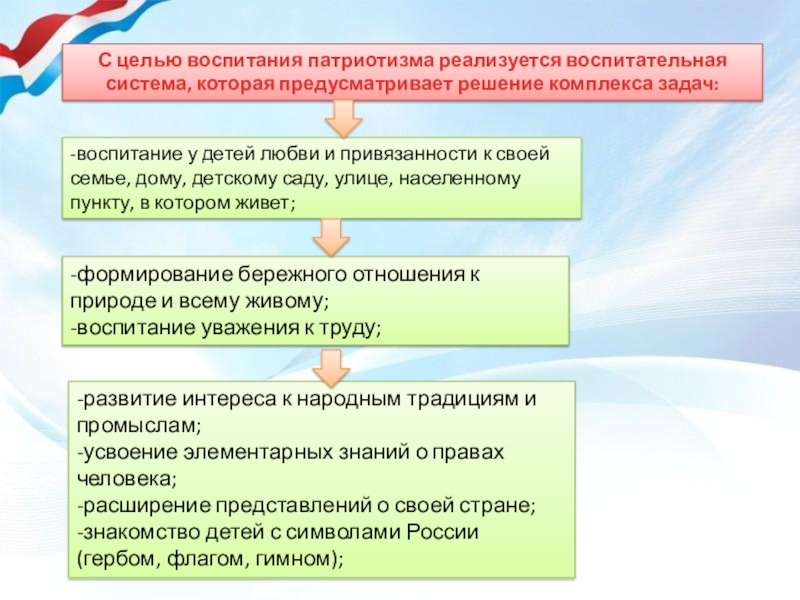 С целью воспитания патриотизма реализуется воспитательная система, которая предусматривает решение комплекса задач:

-воспитание у детей любви и привязанности к своей семье, дому, детскому саду, улице, населенному пункту, в котором живет;

-формирование бережного отношения к природе и всему живому;
-воспитание уважения к труду;

-развитие интереса к народным традициям и промыслам;
-усвоение элементарных знаний о правах человека;
-расширение представлений о своей стране;
-знакомство детей с символами России (гербом, флагом, гимном);